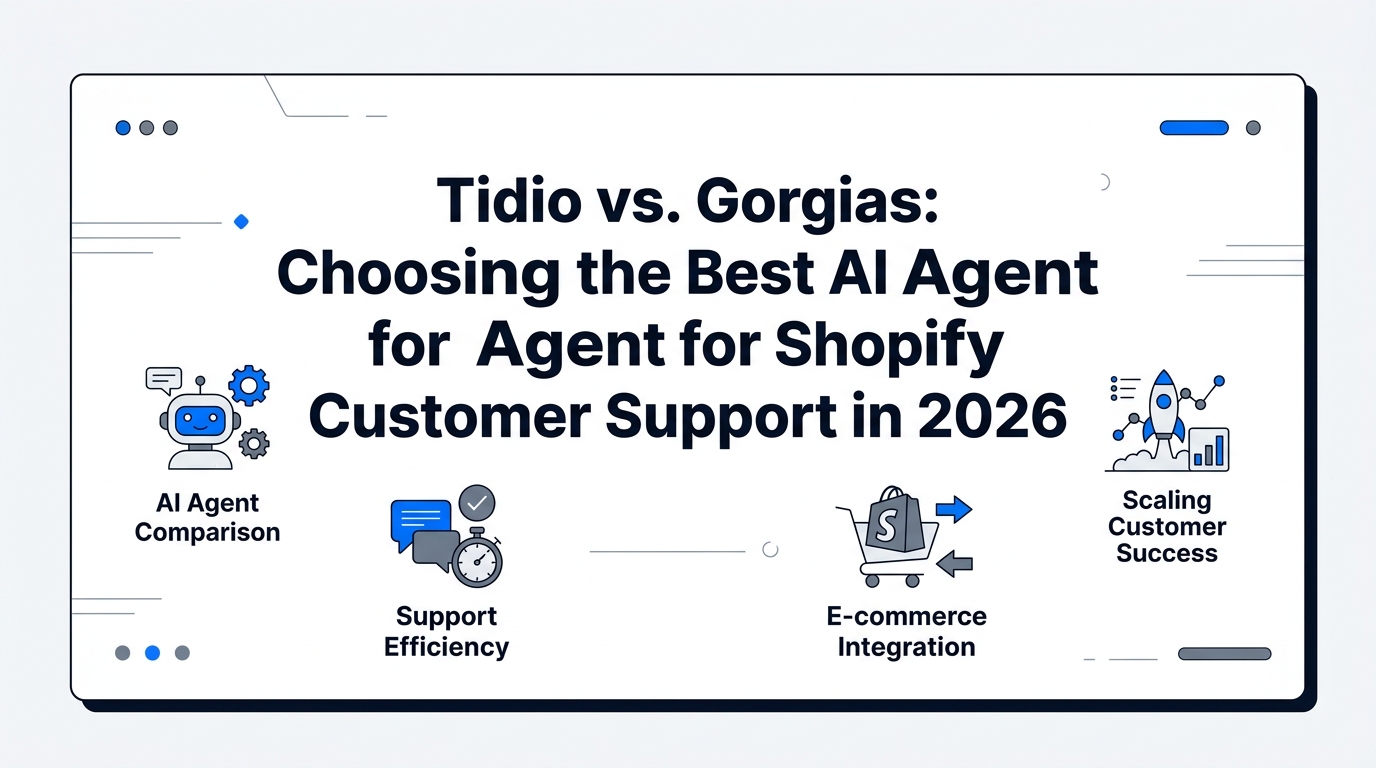 Tidio vs. Gorgias: Choosing the Best AI Agent for Agent for Shopify Customer Support in 2026

AI Agent Comparison

Support Efficiency

S

E-commerce Integration

Scaling Customer Success